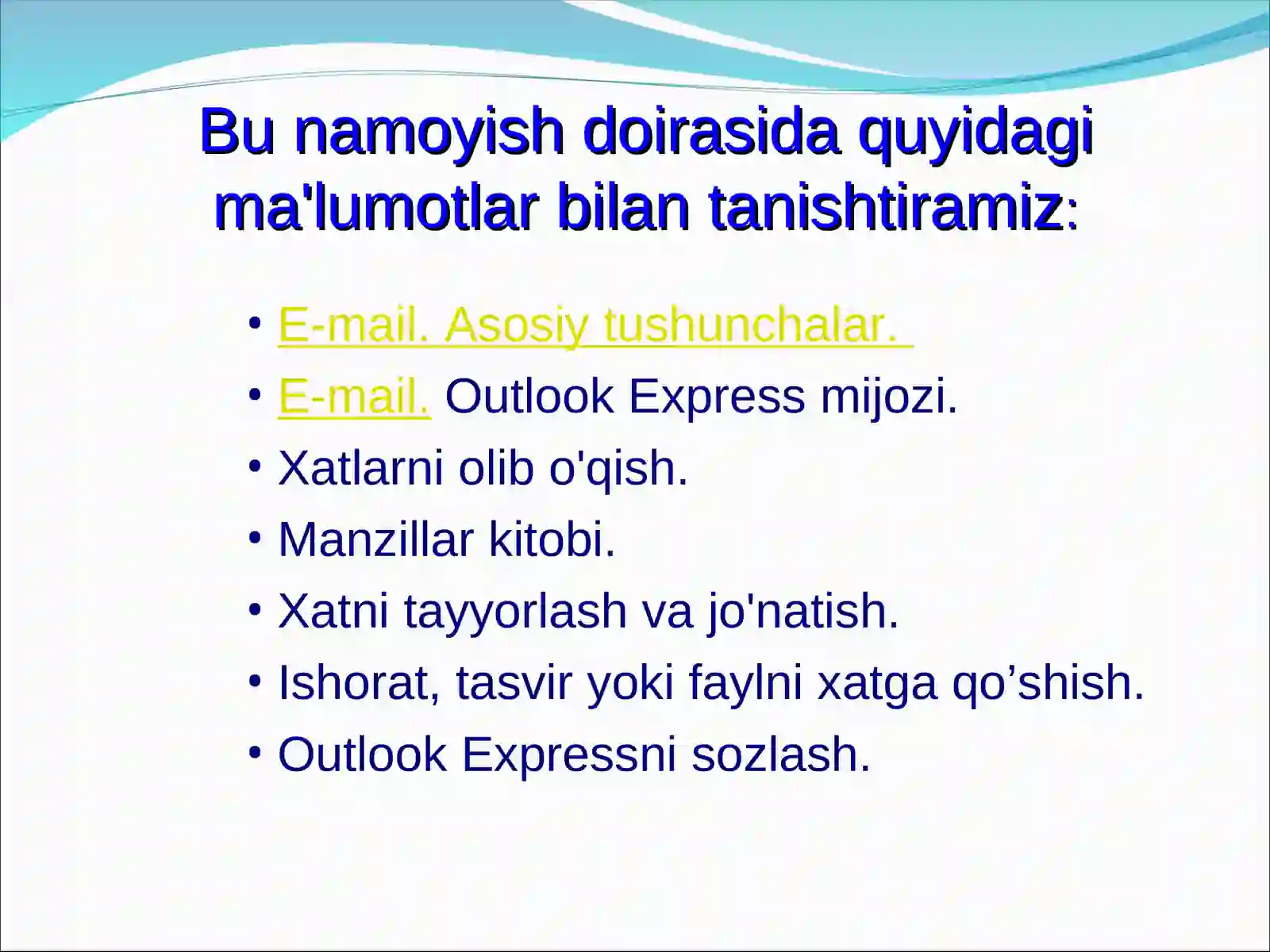 Bu namoyish doirasida quyidagi ma'lumotlar bilan tanishtiramiz:

• E-mail. Asosiy tushunchalar.
• E-mail. Outlook Express mijozi.
• Xatlarni olib o'qish.
• Manzillar kitobi.
• Xatni tayyorlash va jo'natish.
• Ishorat, tasvir yoki faylni xatga qo’shish.
• Outlook Expressni sozlash.